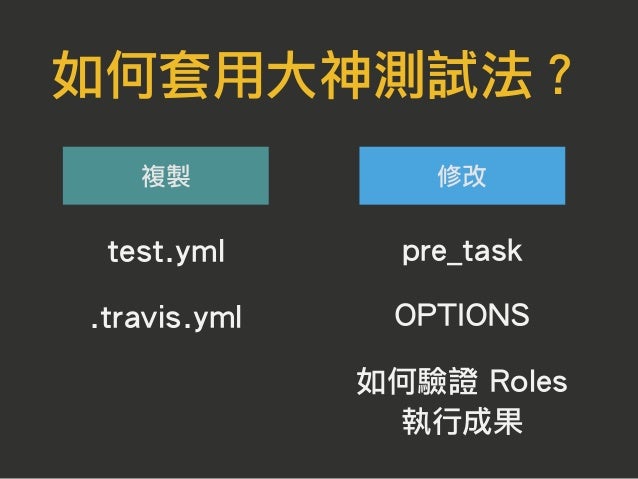 如何套用大神測試法？

複製

test.yml

.travis.yml

修改

pre_task

OPTIONS

如何驗證 Roles 執行成果